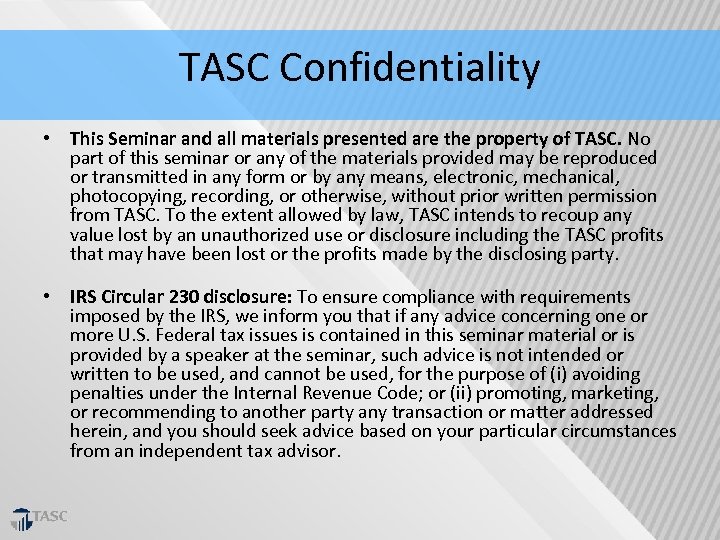 TASC Confidentiality

• This Seminar and all materials presented are the property of TASC. No part of this seminar or any of the materials provided may be reproduced or transmitted in any form or by any means, electronic, mechanical, photocopying, recording, or otherwise, without prior written permission from TASC. To the extent allowed by law, TASC intends to recoup any value lost by an unauthorized use or disclosure including the TASC profits that may have been lost or the profits made by the disclosing party.

• IRS Circular 230 disclosure: To ensure compliance with requirements imposed by the IRS, we inform you that if any advice concerning one or more U.S. Federal tax issues is contained in this seminar material or is provided by a speaker at the seminar, such advice is not intended or written to be used, and cannot be used, for the purpose of (i) avoiding penalties under the Internal Revenue Code; or (ii) promoting, marketing, or recommending to another party any transaction or matter addressed herein, and you should seek advice based on your particular circumstances from an independent tax advisor.

TASC